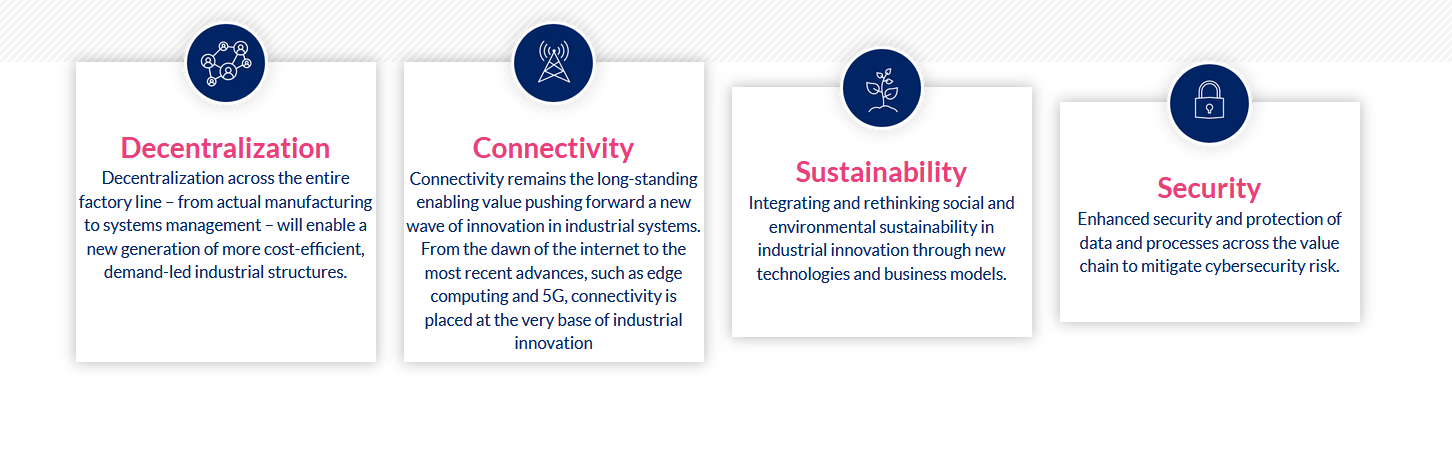 Decentralization

Decentralization across the entire factory line – from actual manufacturing to systems management – will enable a new generation of more cost-efficient, demand-led industrial structures.

Connectivity

Connectivity remains the long-standing enabling value pushing forward a new wave of innovation in industrial systems. From the dawn of the internet to the most recent advances, such as edge computing and 5G, connectivity is placed at the very base of industrial innovation

Sustainability

Integrating and rethinking social and environmental sustainability in industrial innovation through new technologies and business models.

Security

Enhanced security and protection of data and processes across the value chain to mitigate cybersecurity risk.